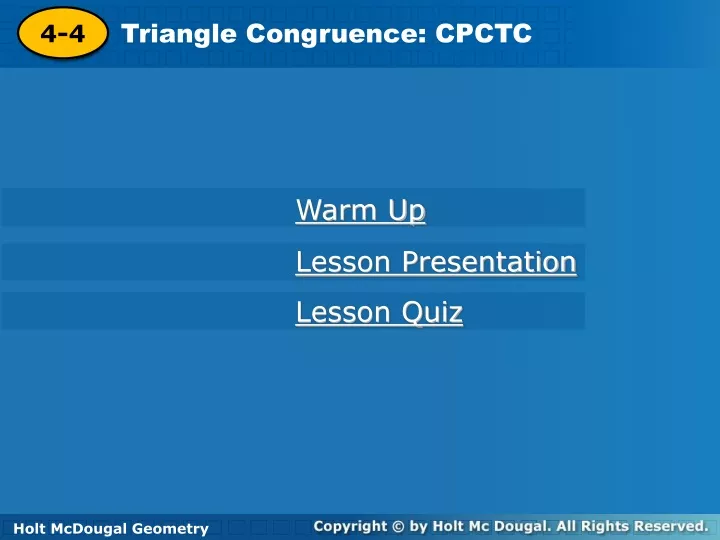 4-4 Triangle Congruence: CPCTC

Warm Up

Lesson Presentation

Lesson Quiz

Holt McDougal Geometry

Copyright © by Holt Mc Dougal. All Rights Reserved.